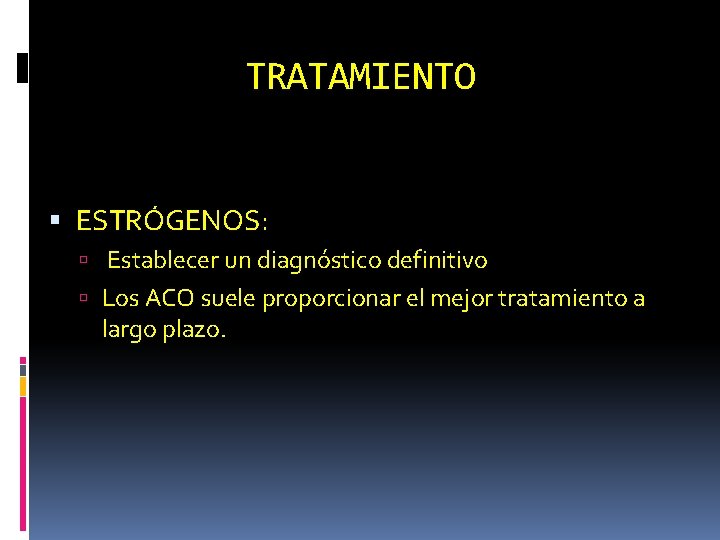 TRATAMIENTO

ESTRÓGENOS:

Establecer un diagnóstico definitivo

Los ACO suele proporcionar el mejor tratamiento a largo plazo.